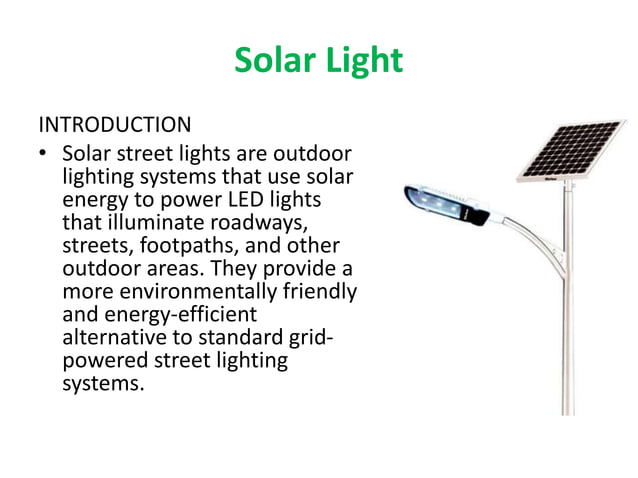 Solar Light

INTRODUCTION

• Solar street lights are outdoor lighting systems that use solar energy to power LED lights that illuminate roadways, streets, footpaths, and other outdoor areas. They provide a more environmentally friendly and energy-efficient alternative to standard grid-powered street lighting systems.